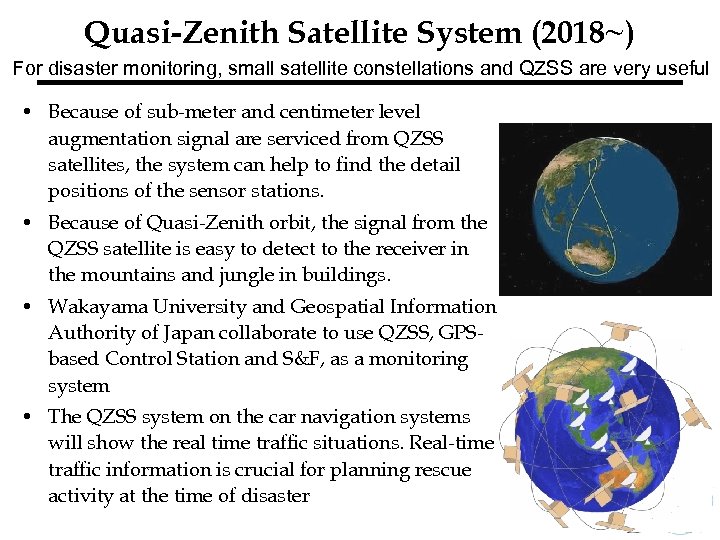 Quasi-Zenith Satellite System (2018~)

For disaster monitoring, small satellite constellations and QZSS are very useful

• Because of sub-meter and centimeter level augmentation signal are serviced from QZSS satellites, the system can help to find the detail positions of the sensor stations.

• Because of Quasi-Zenith orbit, the signal from the QZSS satellite is easy to detect to the receiver in the mountains and jungle in buildings.

• Wakayama University and Geospatial Information Authority of Japan collaborate to use QZSS, GPS-based Control Station and S&F, as a monitoring system

• The QZSS system on the car navigation systems will show the real time traffic situations. Real-time traffic information is crucial for planning rescue activity at the time of disaster